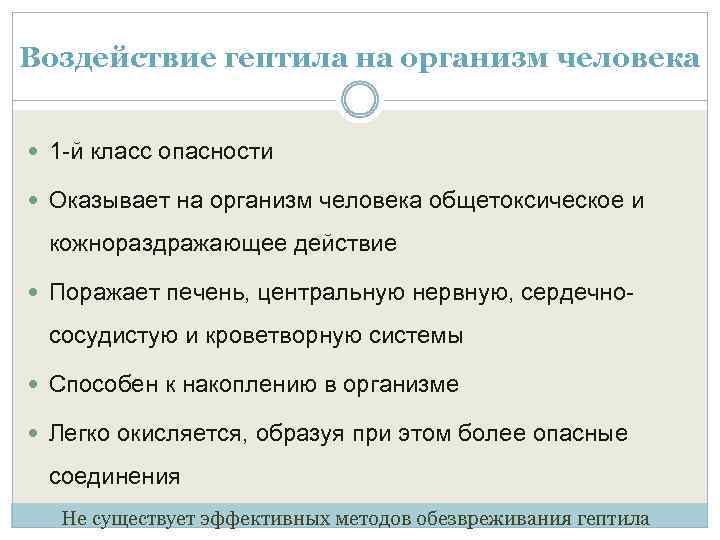 Воздействие гептила на организм человека

- 1-й класс опасности
- Оказывает на организм человека общетоксическое и кожнораздражающее действие
- Поражает печень, центральную нервную, сердечно-сосудистую и кроветворную системы
- Способен к накоплению в организме
- Легко окисляется, образуя при этом более опасные соединения

Не существует эффективных методов обезвреживания гептила